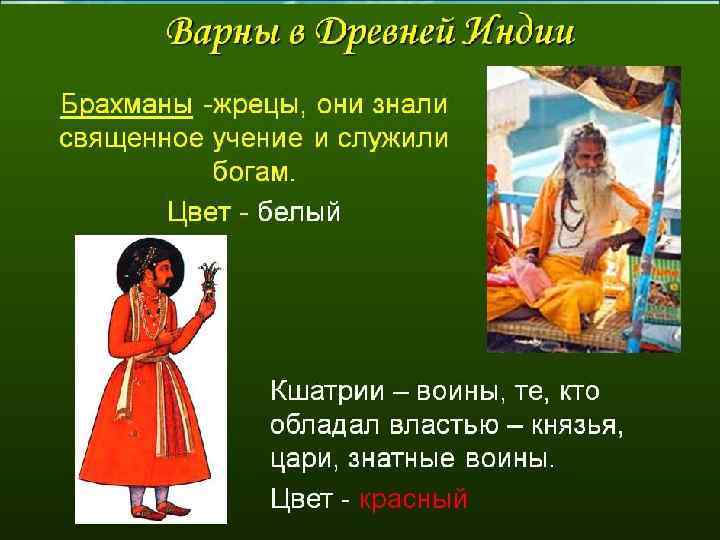 Варны в Древней Индии

Брахманы -жрецы, они знали священное учение и служили богам.

Цвет - белый

Кшатрии – воины, те, кто обладал властью – князья, цари, знатные воины.

Цвет - красный